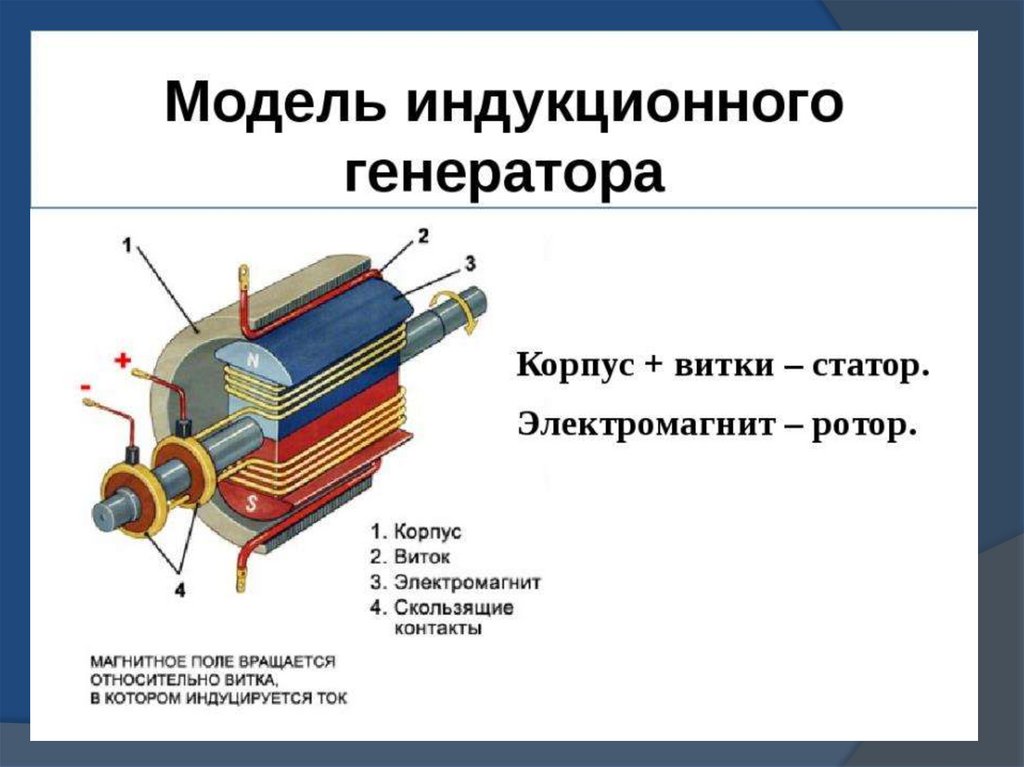 Модель индукционного генератора

1
2
3
+
-
N
S
4

Корпус + витки – статор.

Электромагнит – ротор.

1. Корпус
2. Виток
3. Электромагнит
4. Скользящие контакты

МАГНИТНОЕ ПОЛЕ ВРАЩАЕТСЯ ОТНОСИТЕЛЬНО ВИТКА, В КОТОРОМ ИНДУЦИРУЕТСЯ ТОК